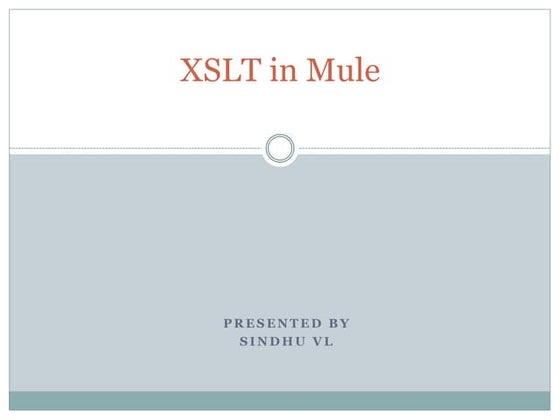 XSLT in Mule

PRESENTED BY
SINDHU VL